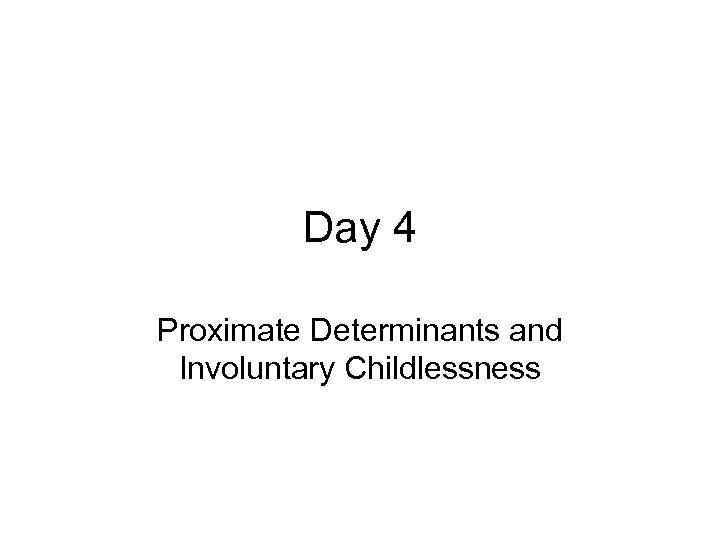 Day 4

Proximate Determinants and Involuntary Childlessness